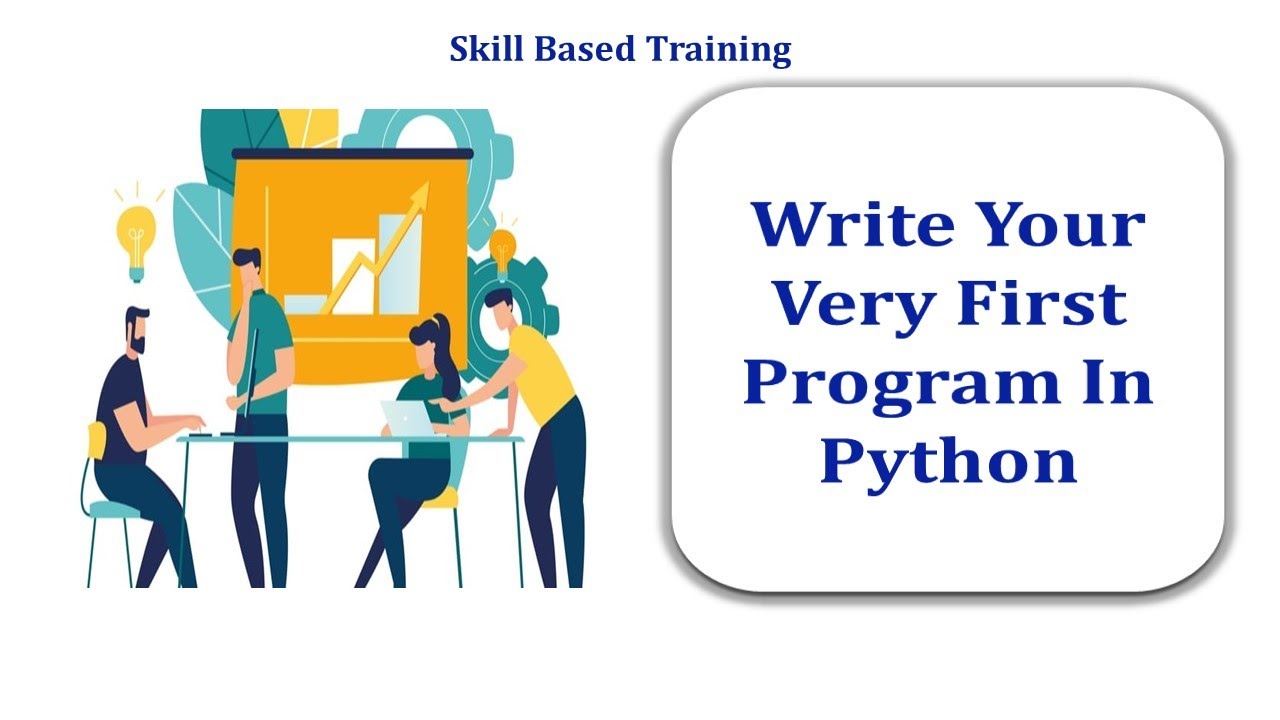 Skill Based Training

Write Your Very First Program In Python